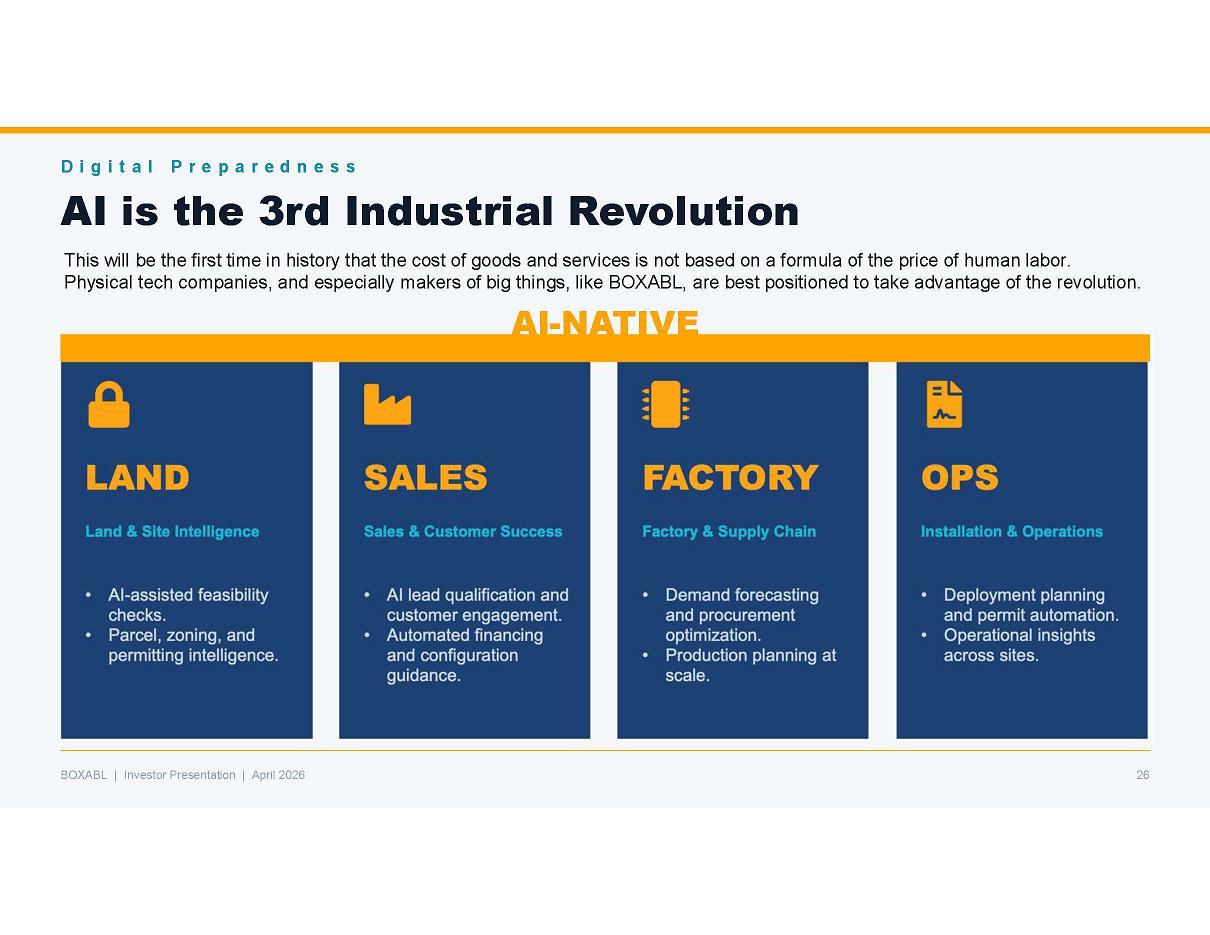 Digital Preparedness

AI is the 3rd Industrial Revolution

This will be the first time in history that the cost of goods and services is not based on a formula of the price of human labor. Physical tech companies, and especially makers of big things, like BOXABL, are best positioned to take advantage of the revolution.

AI-NATIVE

LAND

Land & Site Intelligence

• AI-assisted feasibility checks.
• Parcel, zoning, and permitting intelligence.

SALES

Sales & Customer Success

• AI lead qualification and customer engagement.
• Automated financing and configuration guidance.

FACTORY

Factory & Supply Chain

• Demand forecasting and procurement optimization.
• Production planning at scale.

OPS

Installation & Operations

• Deployment planning and permit automation.
• Operational insights across sites.

BOXABL | Investor Presentation | April 2026

26